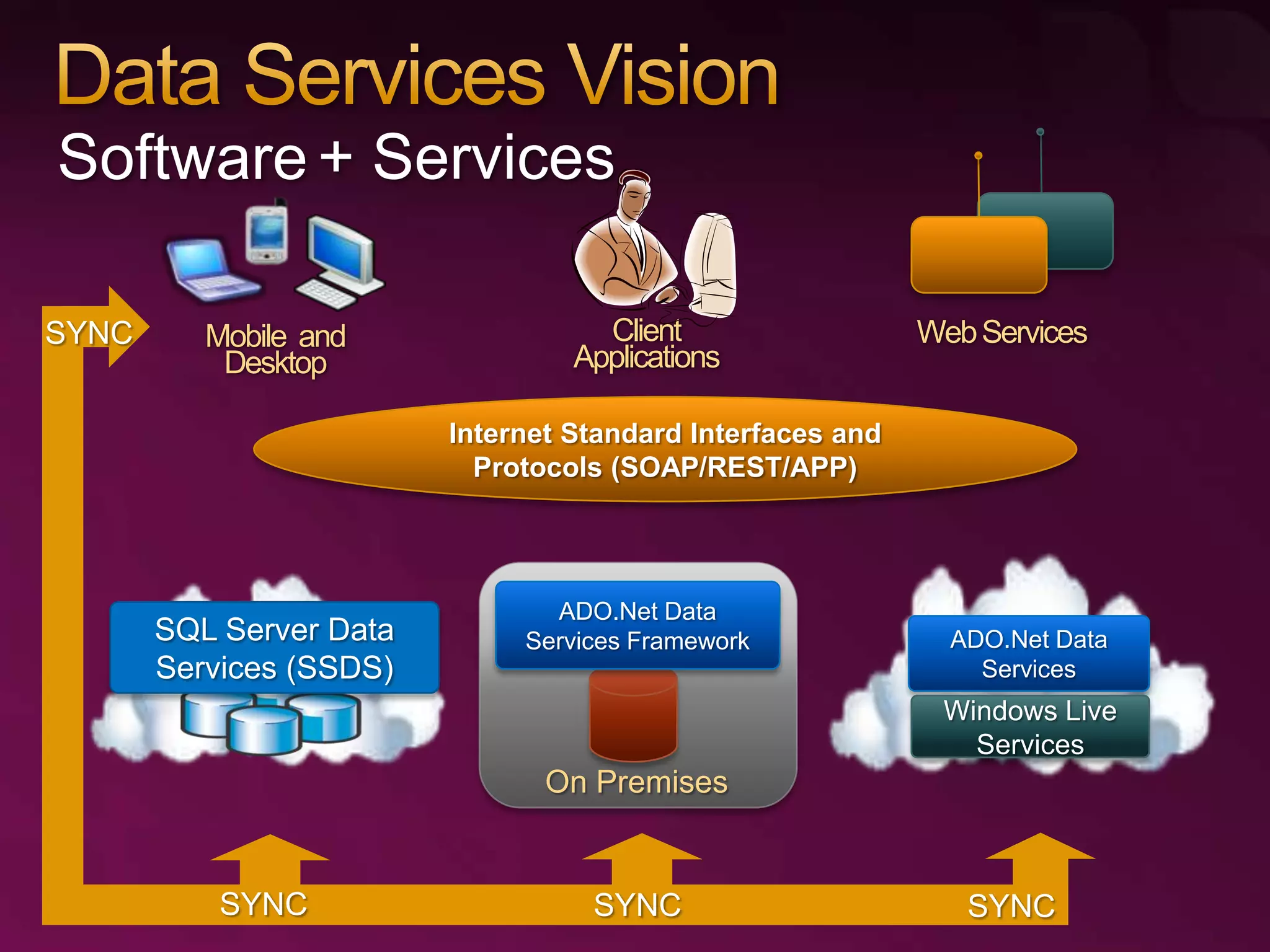 Data Services Vision
Software + Services

SYNC

Mobile and Desktop

Client Applications

Web Services

Internet Standard Interfaces and Protocols (SOAP/REST/APP)

SQL Server Data Services (SSDS)

ADO.Net Data Services Framework

On Premises

ADO.Net Data Services

Windows Live Services

SYNC

SYNC

SYNC